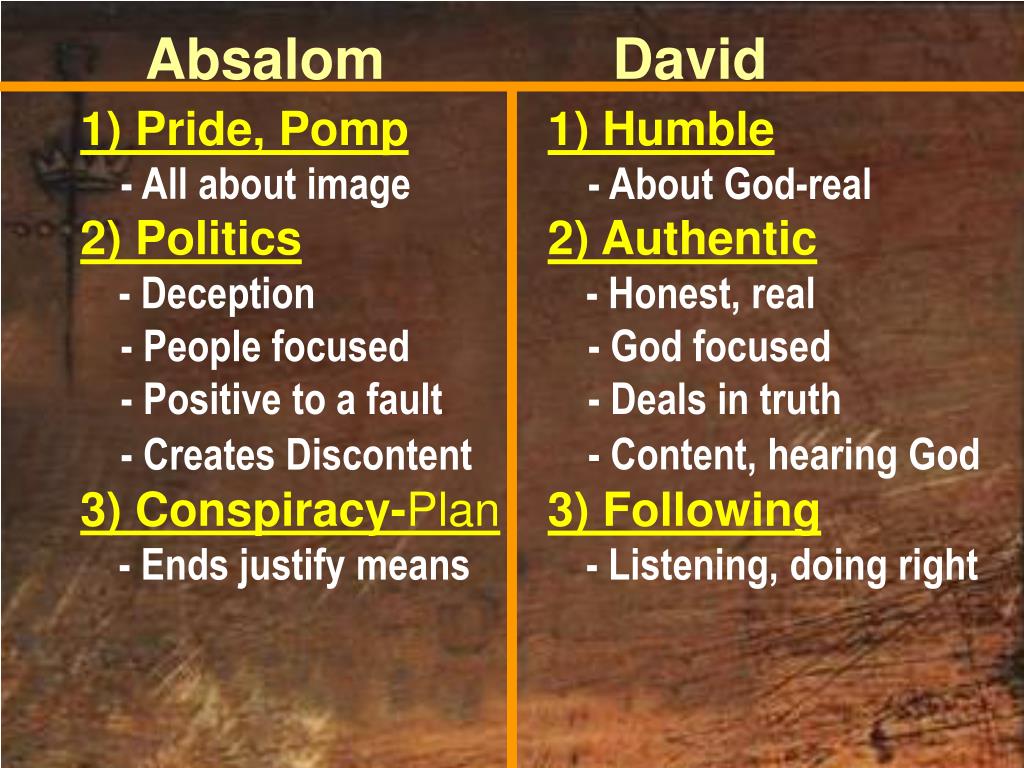 Absalom

1) Pride, Pomp
- All about image
2) Politics
- Deception
- People focused
- Positive to a fault
- Creates Discontent
3) Conspiracy-Plan
- Ends justify means

David

1) Humble
- About God-real
2) Authentic
- Honest, real
- God focused
- Deals in truth
- Content, hearing God
3) Following
- Listening, doing right